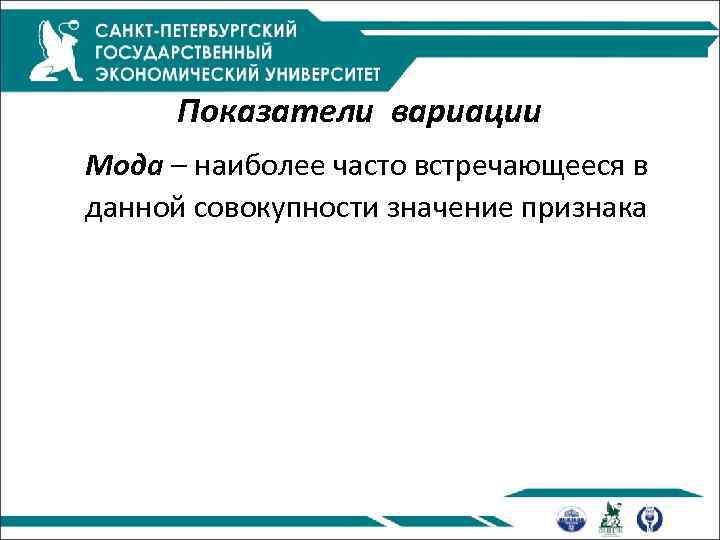 САНКТ-ПЕТЕРБУРГСКИЙ ГОСУДАРСТВЕННЫЙ ЭКОНОМИЧЕСКИЙ УНИВЕРСИТЕТ

Показатели вариации

Мода – наиболее часто встречающееся в данной совокупности значение признака